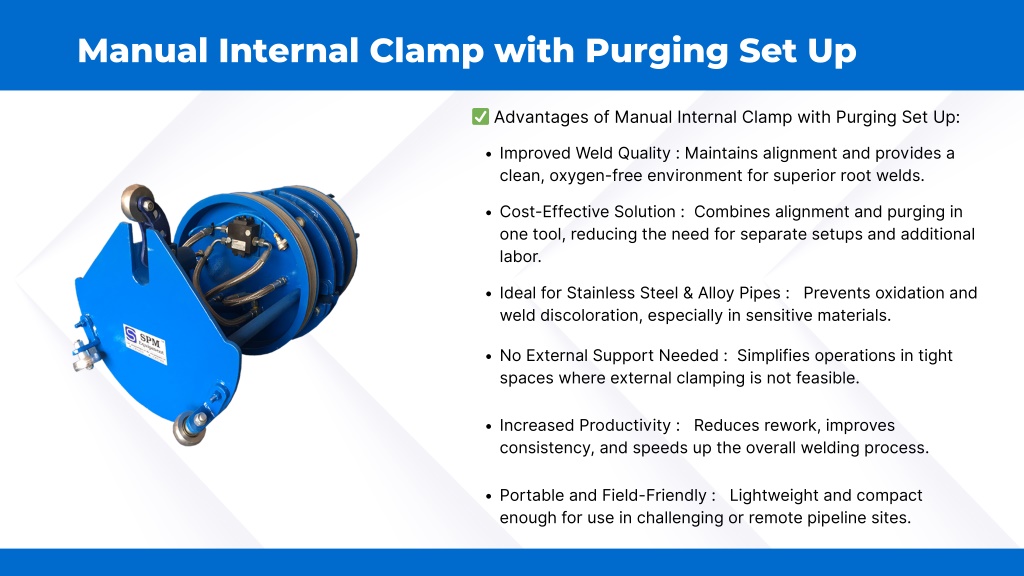 Manual Internal Clamp with Purging Set Up

✅ Advantages of Manual Internal Clamp with Purging Set Up:

• Improved Weld Quality : Maintains alignment and provides a clean, oxygen-free environment for superior root welds.

• Cost-Effective Solution : Combines alignment and purging in one tool, reducing the need for separate setups and additional labor.

• Ideal for Stainless Steel & Alloy Pipes : Prevents oxidation and weld discoloration, especially in sensitive materials.

• No External Support Needed : Simplifies operations in tight spaces where external clamping is not feasible.

• Increased Productivity : Reduces rework, improves consistency, and speeds up the overall welding process.

• Portable and Field-Friendly : Lightweight and compact enough for use in challenging or remote pipeline sites.

SPM